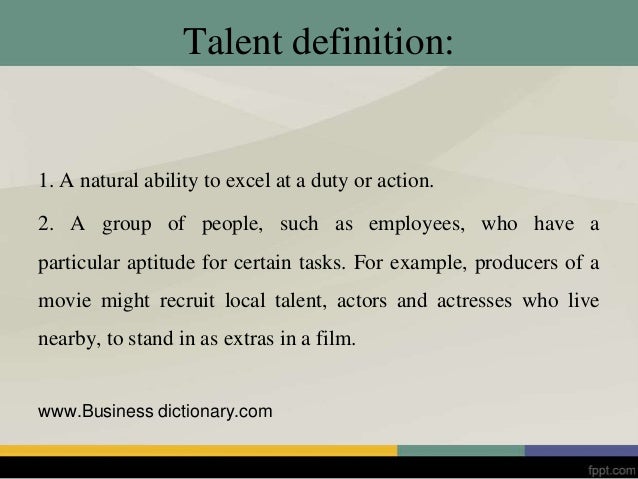 Talent definition:

1. A natural ability to excel at a duty or action.

2. A group of people, such as employees, who have a particular aptitude for certain tasks. For example, producers of a movie might recruit local talent, actors and actresses who live nearby, to stand in as extras in a film.

www.Business dictionary.com

fppt.com